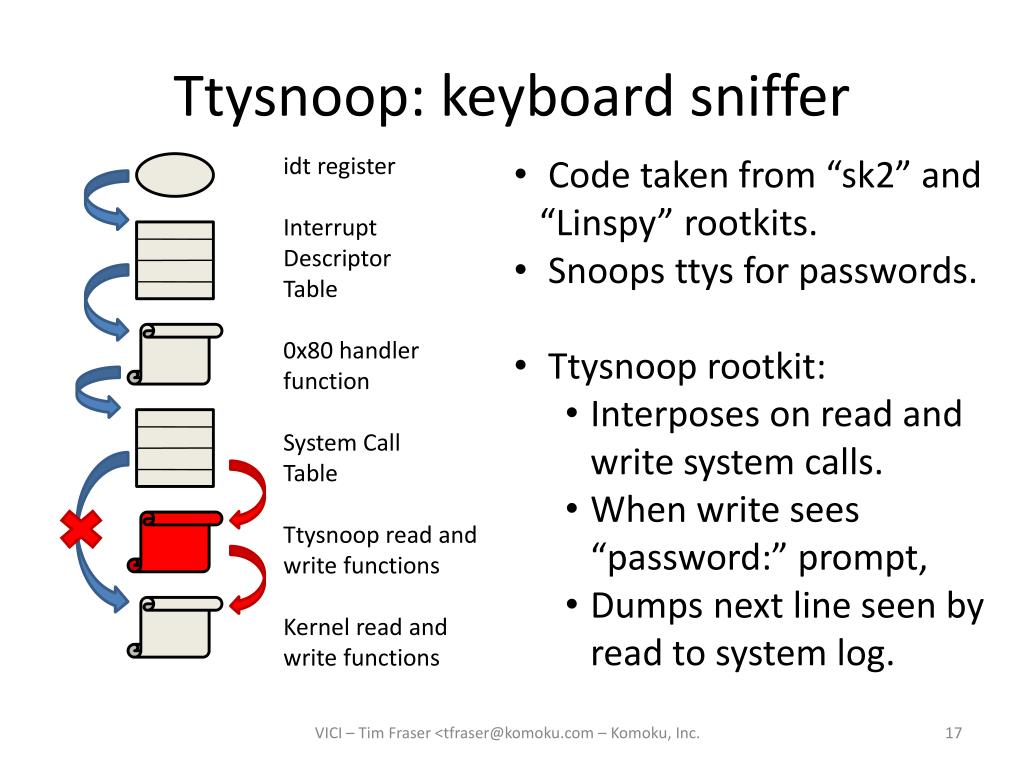 Ttysnoop: keyboard sniffer

idt register

Interrupt Descriptor Table

0x80 handler function

System Call Table

Ttysnoop read and write functions

Kernel read and write functions

• Code taken from “sk2” and “Linspy” rootkits.
• Snoops ttys for passwords.

• Ttysnoop rootkit:
 • Interposes on read and write system calls.
 • When write sees “password:” prompt,
 • Dumps next line seen by read to system log.

VICI – Tim Fraser <tfraser@komoku.com – Komoku, Inc.

17